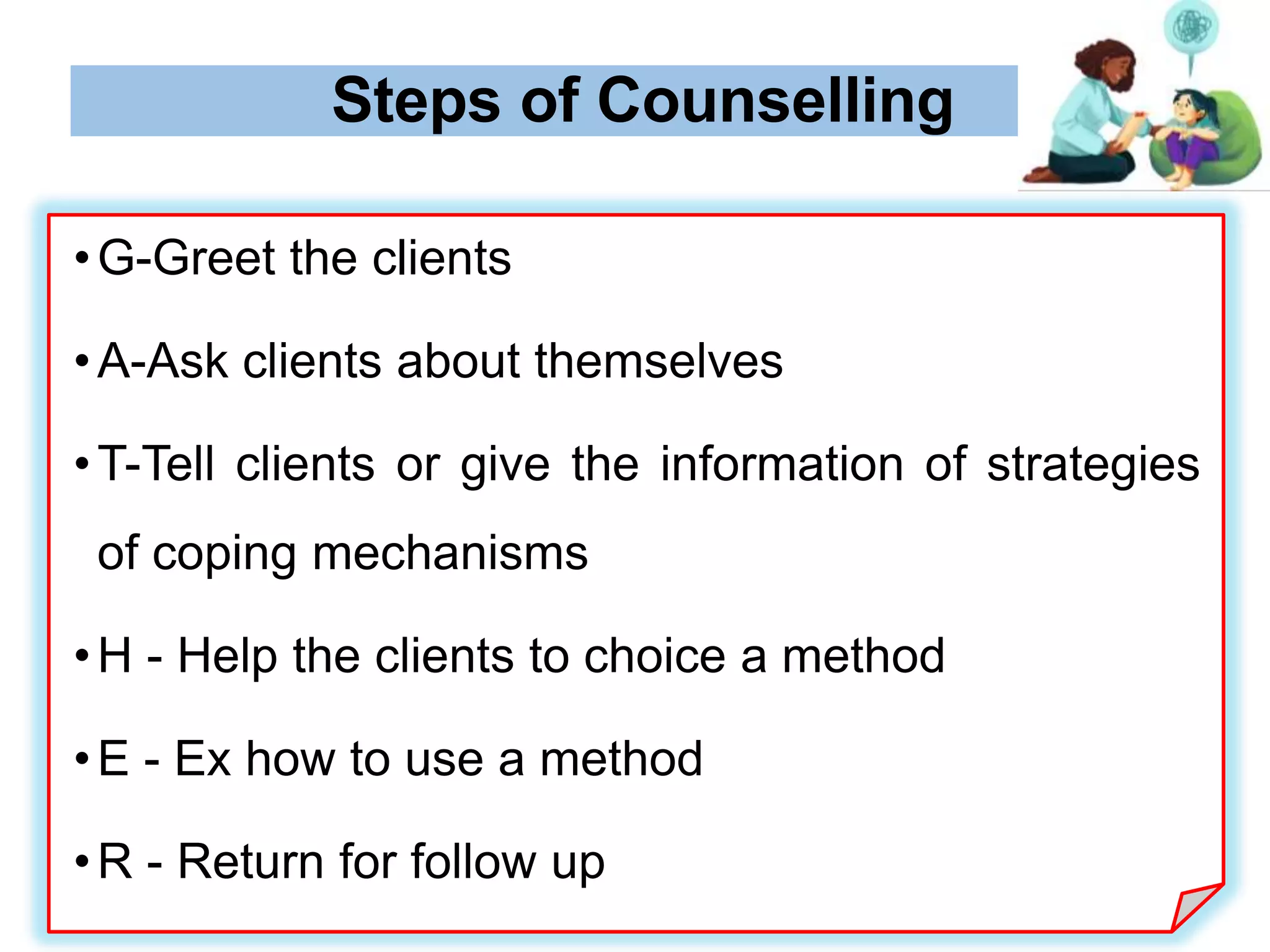 Steps of Counselling

• G-Greet the clients

• A-Ask clients about themselves

• T-Tell clients or give the information of strategies of coping mechanisms

• H - Help the clients to choice a method

• E - Ex how to use a method

• R - Return for follow up